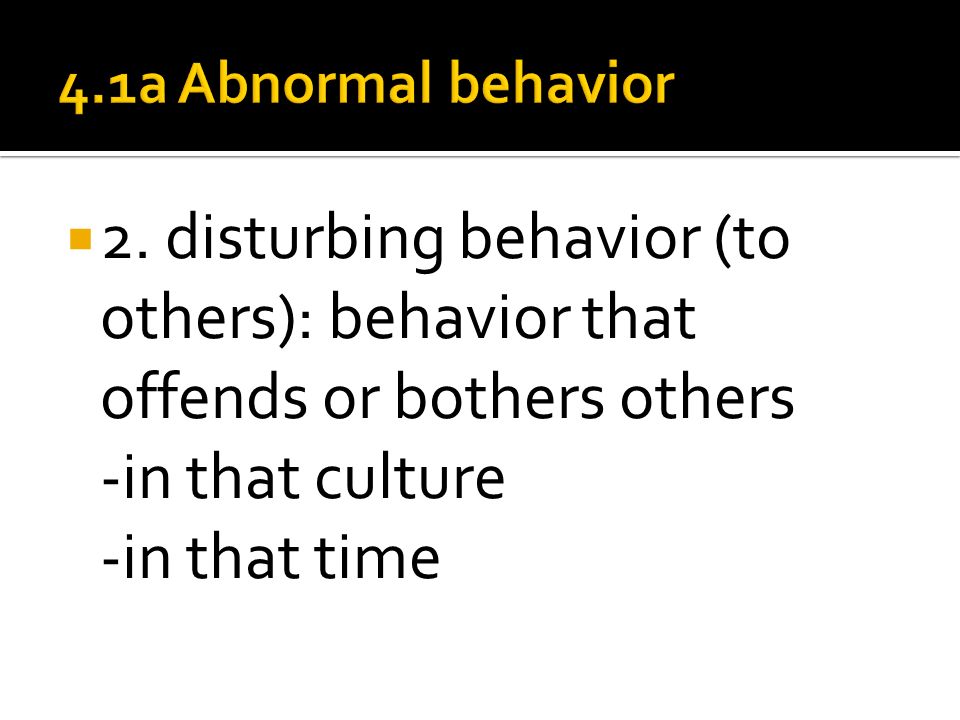 4.1a Abnormal behavior

2. disturbing behavior (to others): behavior that offends or bothers others
-in that culture
-in that time